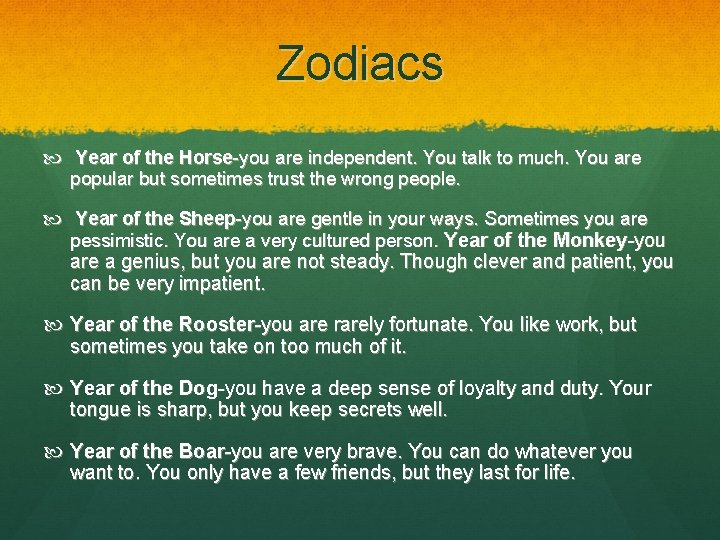 Zodiacs

Year of the Horse-you are independent. You talk to much. You are popular but sometimes trust the wrong people.

Year of the Sheep-you are gentle in your ways. Sometimes you are pessimistic. You are a very cultured person. Year of the Monkey-you are a genius, but you are not steady. Though clever and patient, you can be very impatient.

Year of the Rooster-you are rarely fortunate. You like work, but sometimes you take on too much of it.

Year of the Dog-you have a deep sense of loyalty and duty. Your tongue is sharp, but you keep secrets well.

Year of the Boar-you are very brave. You can do whatever you want to. You only have a few friends, but they last for life.